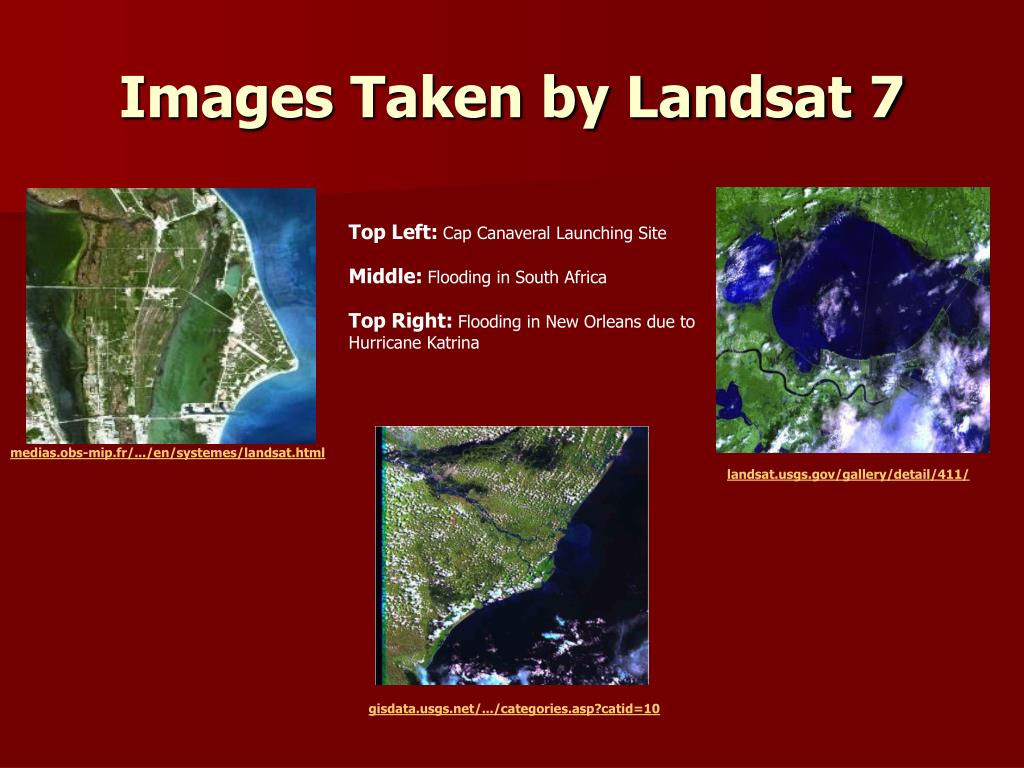 Images Taken by Landsat 7

Top Left: Cap Canaveral Launching Site

Middle: Flooding in South Africa

Top Right: Flooding in New Orleans due to Hurricane Katrina

medias.obs-mip.fr/.../en/systemes/landsat.html

landsat.usgs.gov/gallery/detail/411/

gisdata.usgs.net/.../categories.asp?catid=10